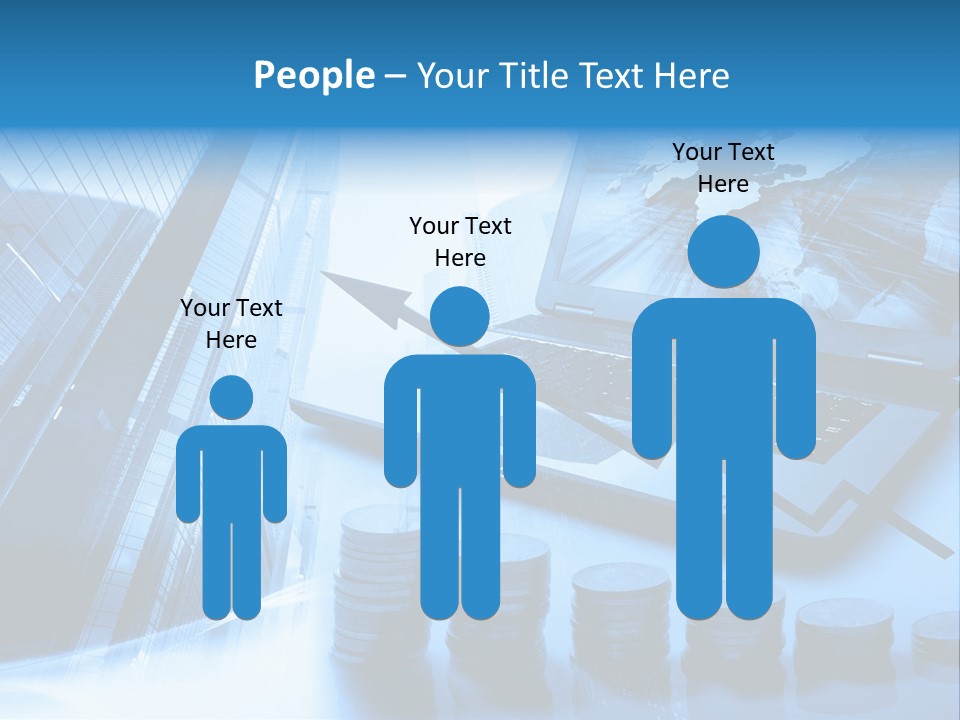 People – Your Title Text Here

Your Text Here

Your Text Here

Your Text Here